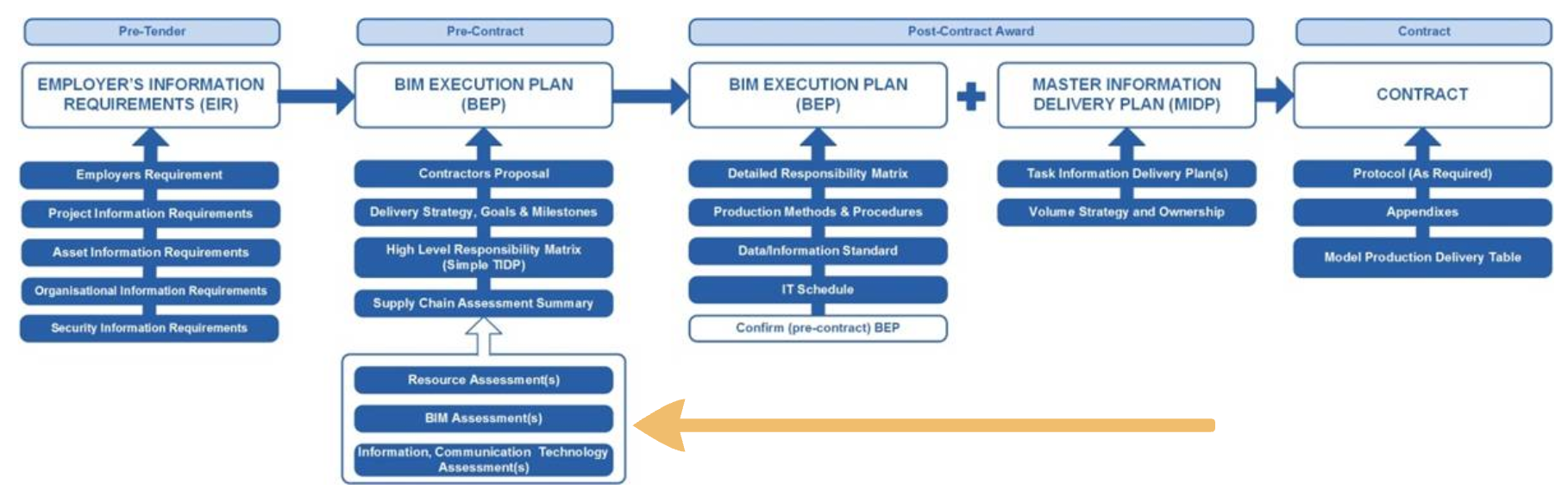 Pre-Tender

EMPLOYER'S INFORMATION REQUIREMENTS (EIR)

Employers Requirement
Project Information Requirements
Asset Information Requirements
Organisational Information Requirements
Security Information Requirements

Pre-Contract

BIM EXECUTION PLAN (BEP)

Contractors Proposal
Delivery Strategy, Goals & Milestones
High Level Responsibility Matrix (Simple TIDP)
Supply Chain Assessment Summary

Resource Assessment(s)
BIM Assessment(s)
Information, Communication Technology Assessment(s)

Post-Contract Award

BIM EXECUTION PLAN (BEP)

Detailed Responsibility Matrix
Production Methods & Procedures
Data/Information Standard
IT Schedule
Confirm (pre-contract) BEP

MASTER INFORMATION DELIVERY PLAN (MIDP)

Task Information Delivery Plan(s)
Volume Strategy and Ownership

Contract

CONTRACT

Protocol (As Required)
Appendixes
Model Production Delivery Table